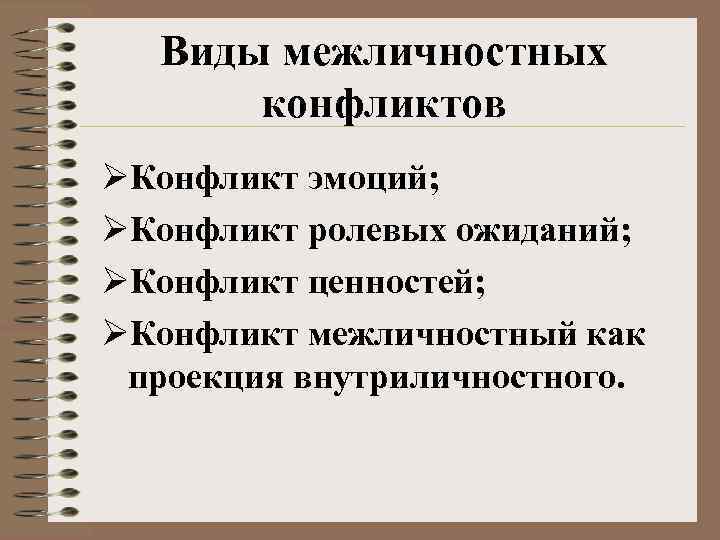 Виды межличностных конфликтов

➢Конфликт эмоций;

➢Конфликт ролевых ожиданий;

➢Конфликт ценностей;

➢Конфликт межличностный как проекция внутриличностного.